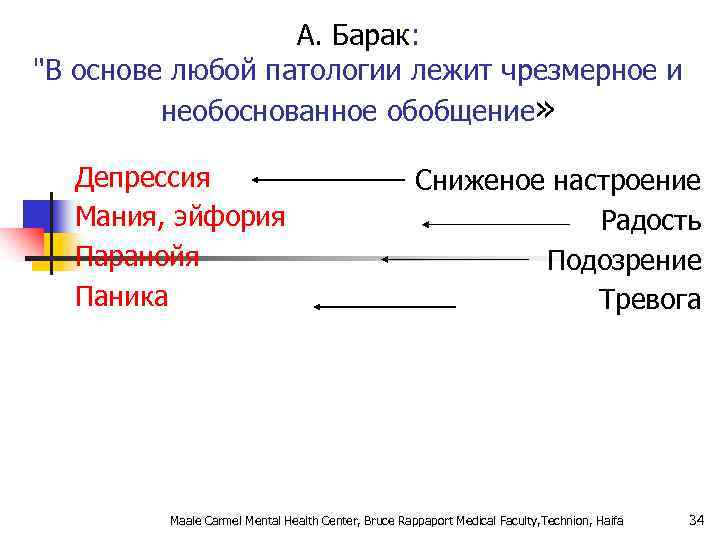 А. Барак:
"В основе любой патологии лежит чрезмерное и необоснованное обобщение»

Депрессия
Мания, эйфория
Паранойя
Паника

Сниженое настроение
Радость
Подозрение
Тревога

Maale Carmel Mental Health Center, Bruce Rappaport Medical Faculty,Technion, Haifa

34